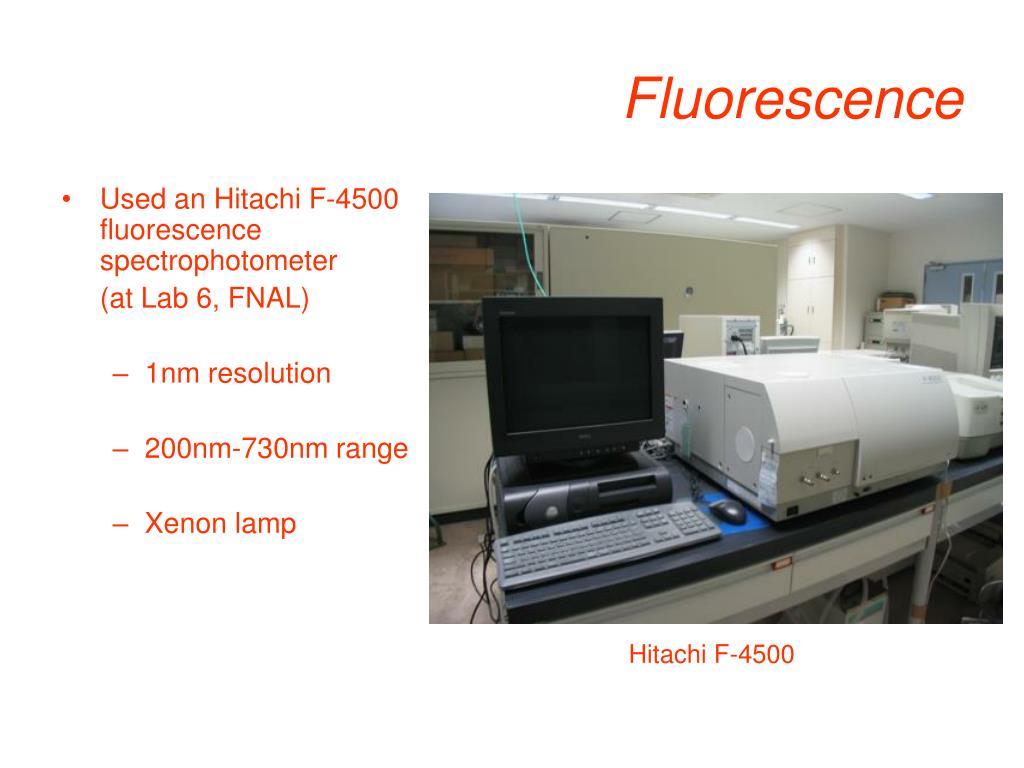 Fluorescence

• Used an Hitachi F-4500 fluorescence spectrophotometer

(at Lab 6, FNAL)

– 1nm resolution

– 200nm-730nm range

– Xenon lamp

Hitachi F-4500